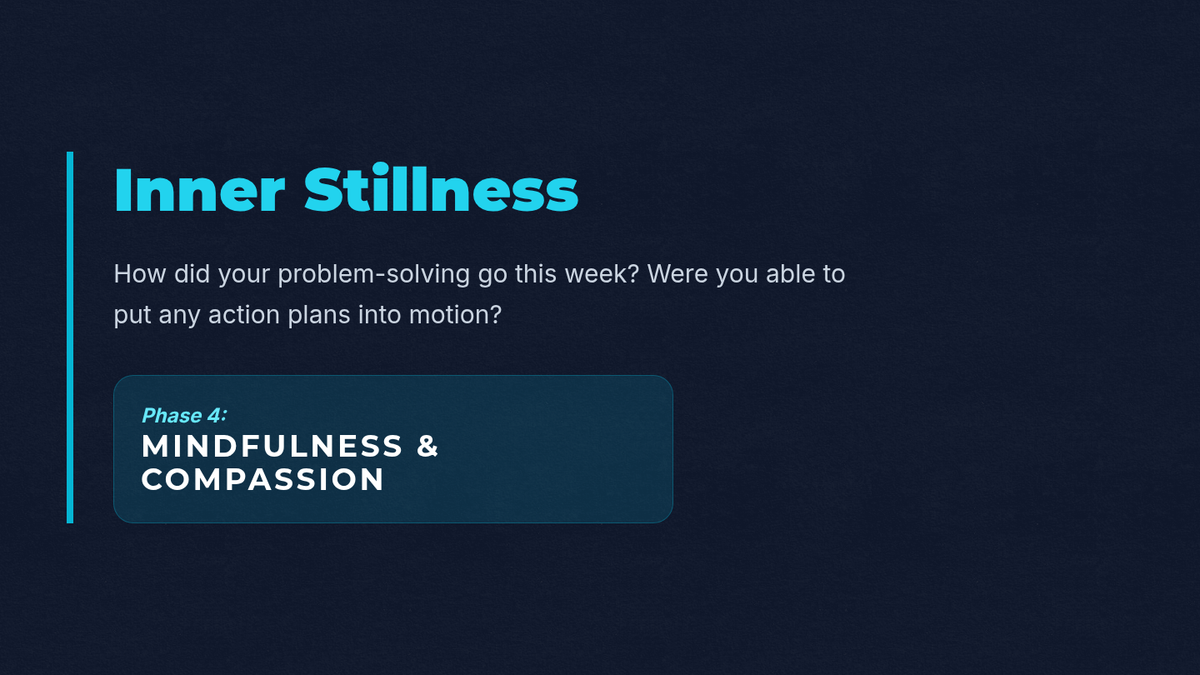 Inner Stillness

How did your problem-solving go this week? Were you able to put any action plans into motion?

Phase 4:
MINDFULNESS & COMPASSION